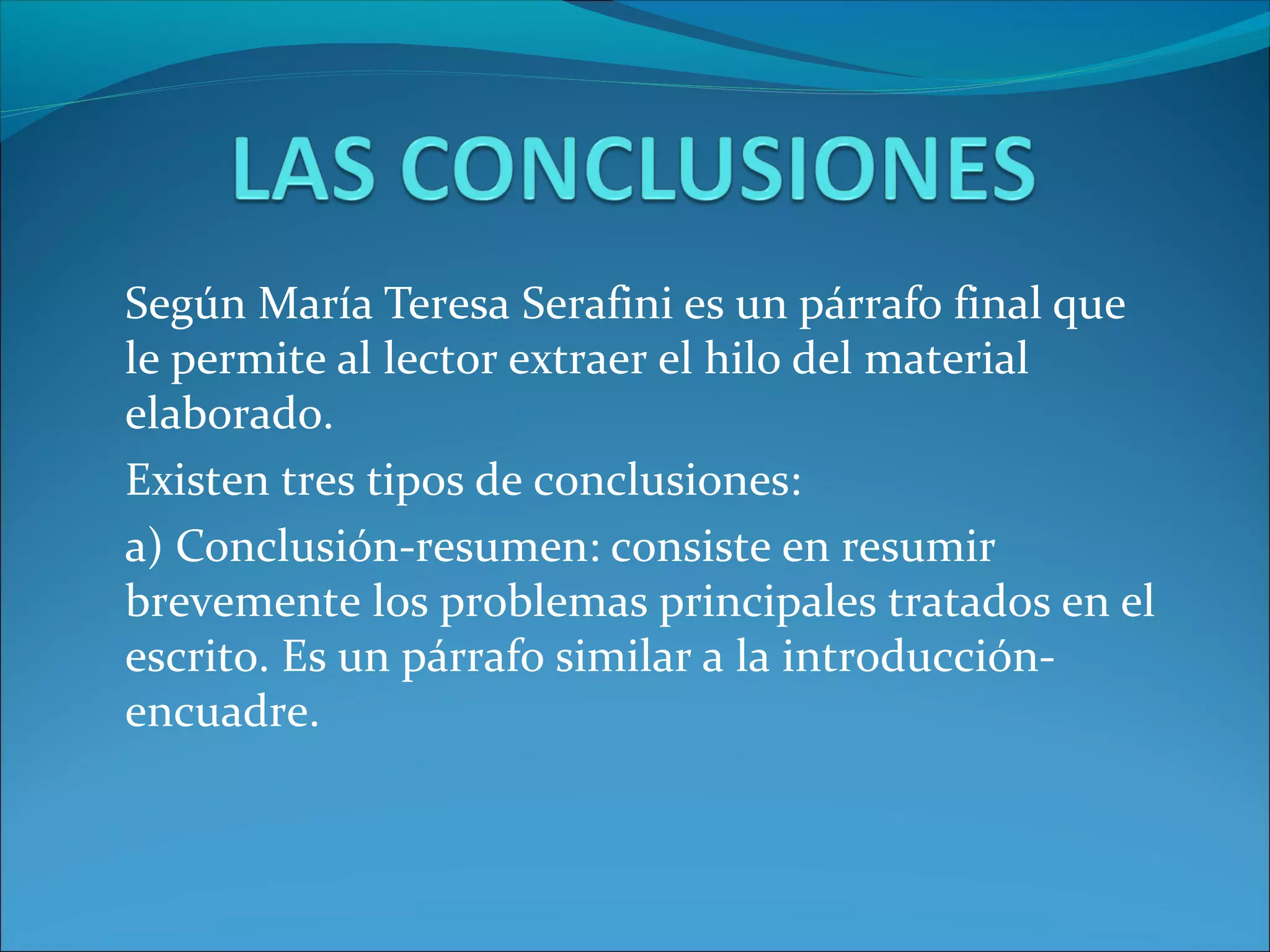 LAS CONCLUSIONES

Según María Teresa Serafini es un párrafo final que le permite al lector extraer el hilo del material elaborado.

Existen tres tipos de conclusiones:

a) Conclusión-resumen: consiste en resumir brevemente los problemas principales tratados en el escrito. Es un párrafo similar a la introducción-encuadre.